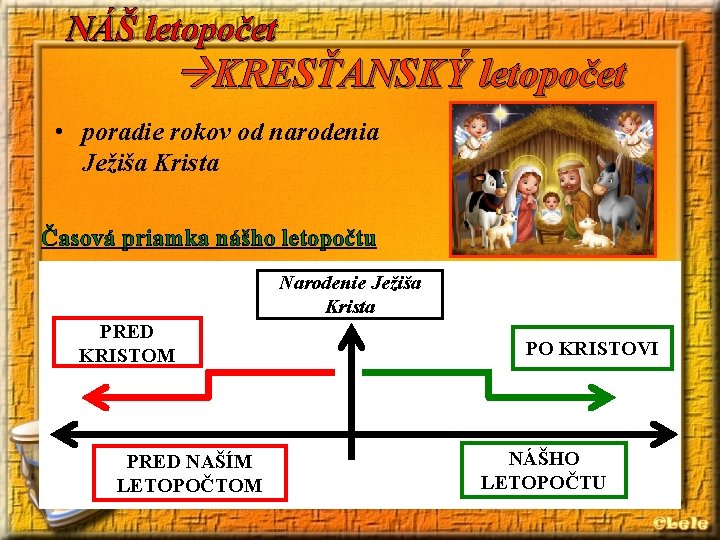 NÁŠ letopočet

→KRESŤANSKÝ letopočet

• poradie rokov od narodenia Ježiša Krista

Časová priamka nášho letopočtu

Narodenie Ježiša Krista

PRED KRISTOM

PO KRISTOVI

PRED NAŠÍM LETOPOČTOM

NÁŠHO LETOPOČTU

©Lele